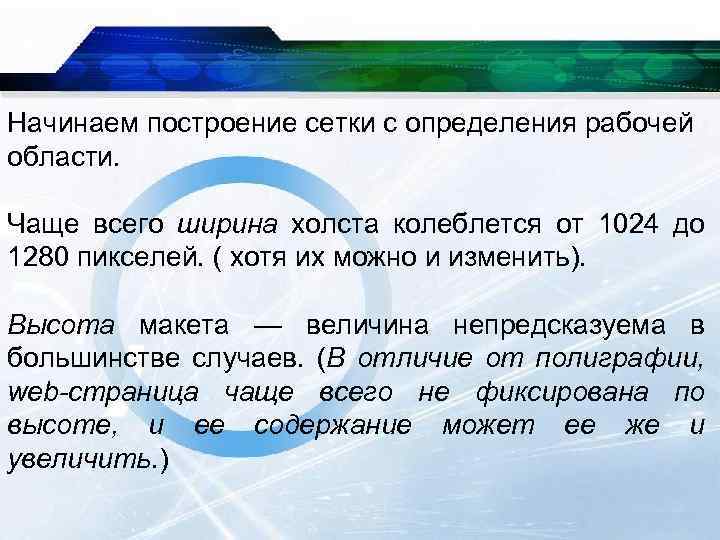 Начинаем построение сетки с определения рабочей области.

Чаще всего ширина холста колеблется от 1024 до 1280 пикселей. ( хотя их можно и изменить).

Высота макета — величина непредсказуема в большинстве случаев. (В отличие от полиграфии, web-страница чаще всего не фиксирована по высоте, и ее содержание может ее же и увеличить.)